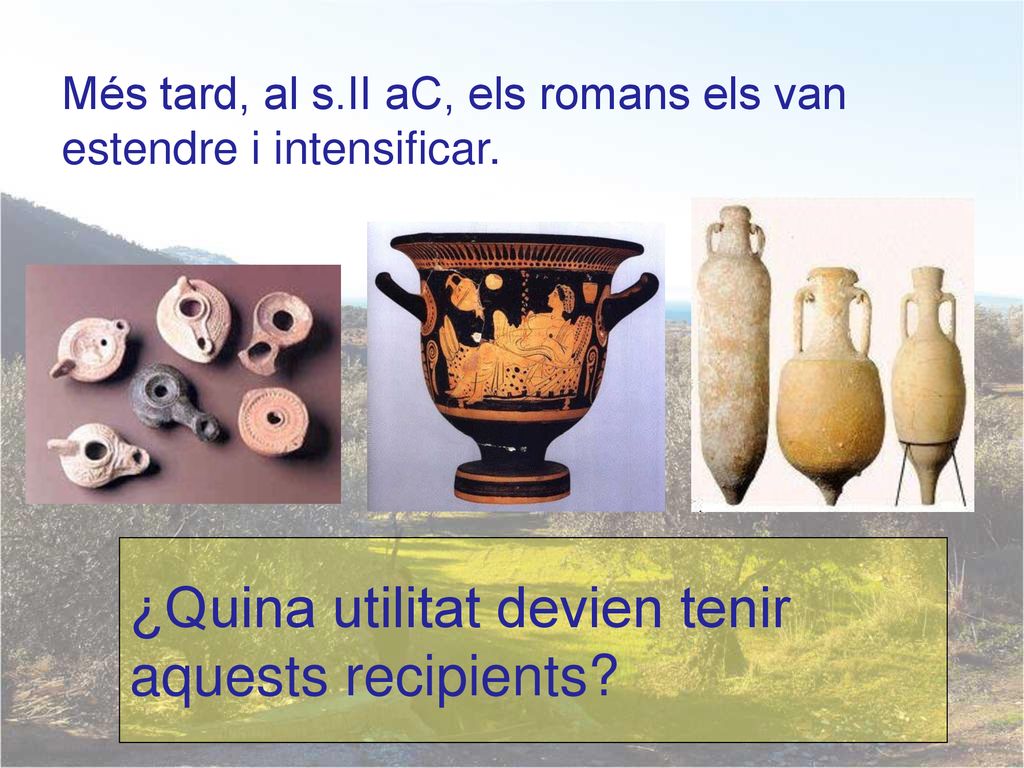 Més tard, al s.II aC, els romans els van estendre i intensificar.

¿Quina utilitat devien tenir aquests recipients?